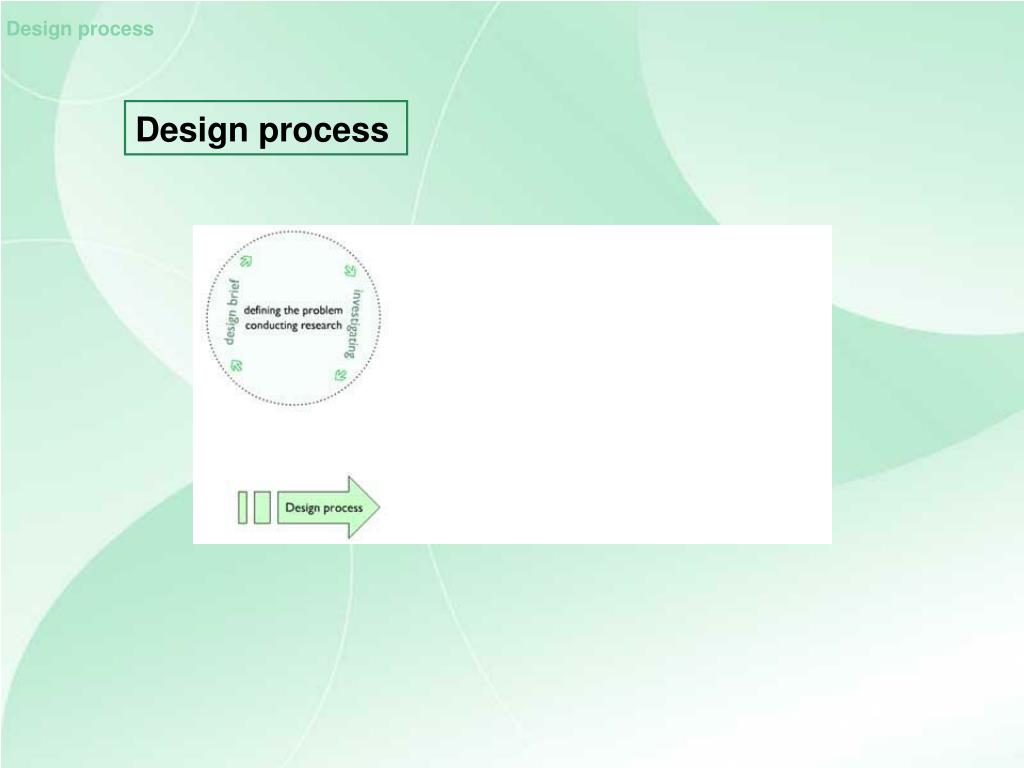 Design process

Design process

design brief

defining the problem
conducting research

investigating

Design process